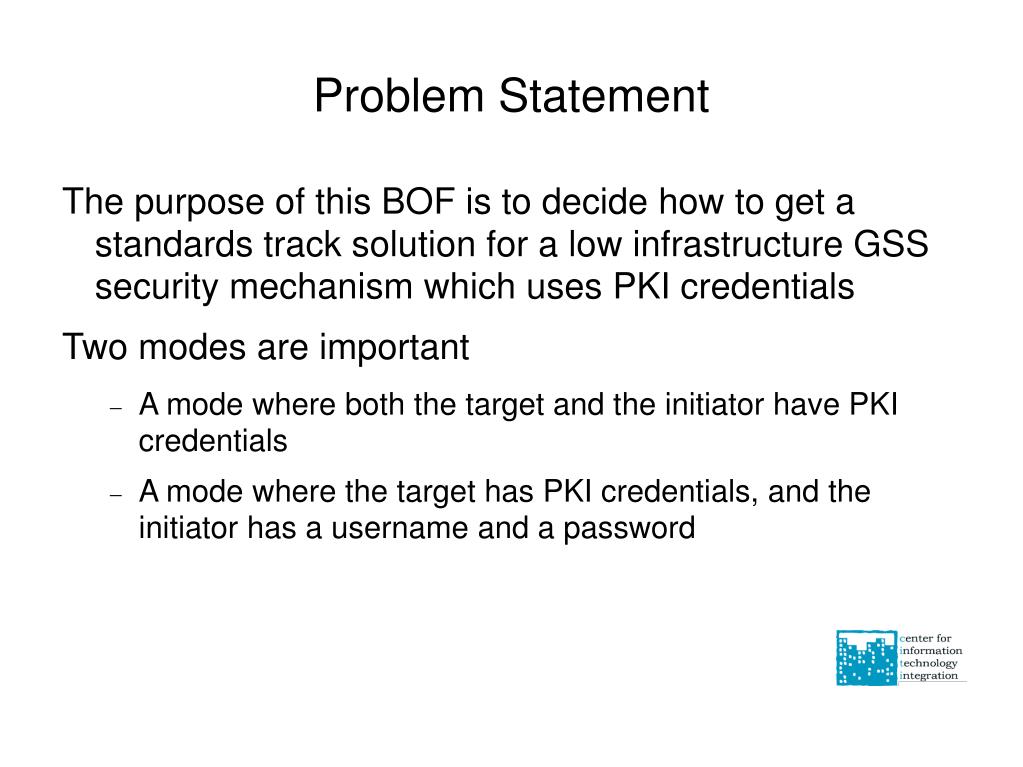 Problem Statement

The purpose of this BOF is to decide how to get a standards track solution for a low infrastructure GSS security mechanism which uses PKI credentials

Two modes are important

– A mode where both the target and the initiator have PKI credentials

– A mode where the target has PKI credentials, and the initiator has a username and a password

center for
information
technology
integration